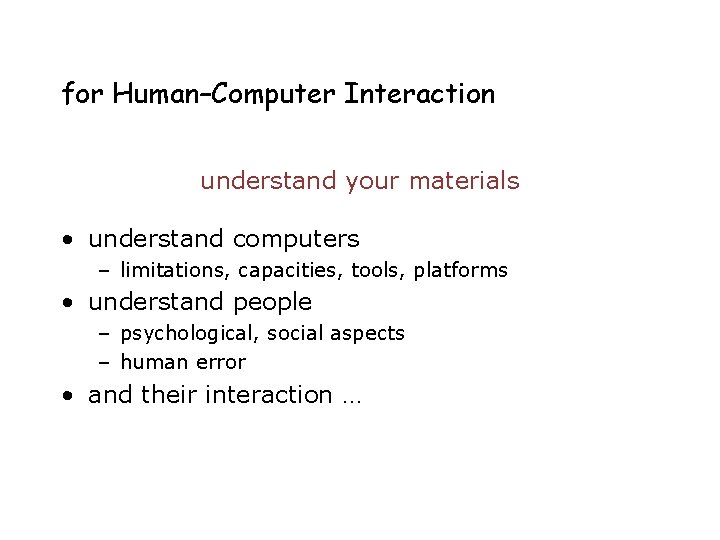 for Human–Computer Interaction

understand your materials

• understand computers
  – limitations, capacities, tools, platforms
• understand people
  – psychological, social aspects
  – human error
• and their interaction …